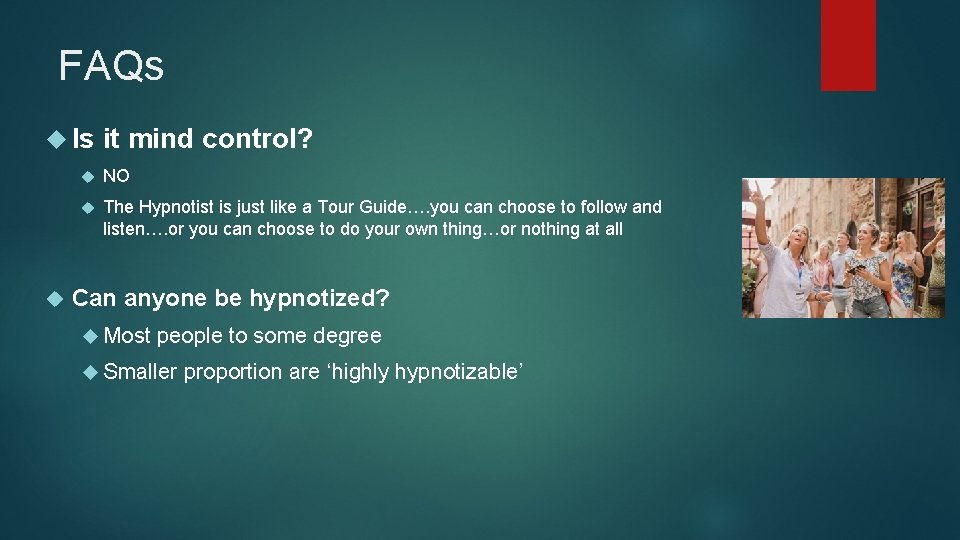 FAQs

Is it mind control?

NO

The Hypnotist is just like a Tour Guide….you can choose to follow and listen….or you can choose to do your own thing…or nothing at all

Can anyone be hypnotized?

Most people to some degree

Smaller proportion are ‘highly hypnotizable’